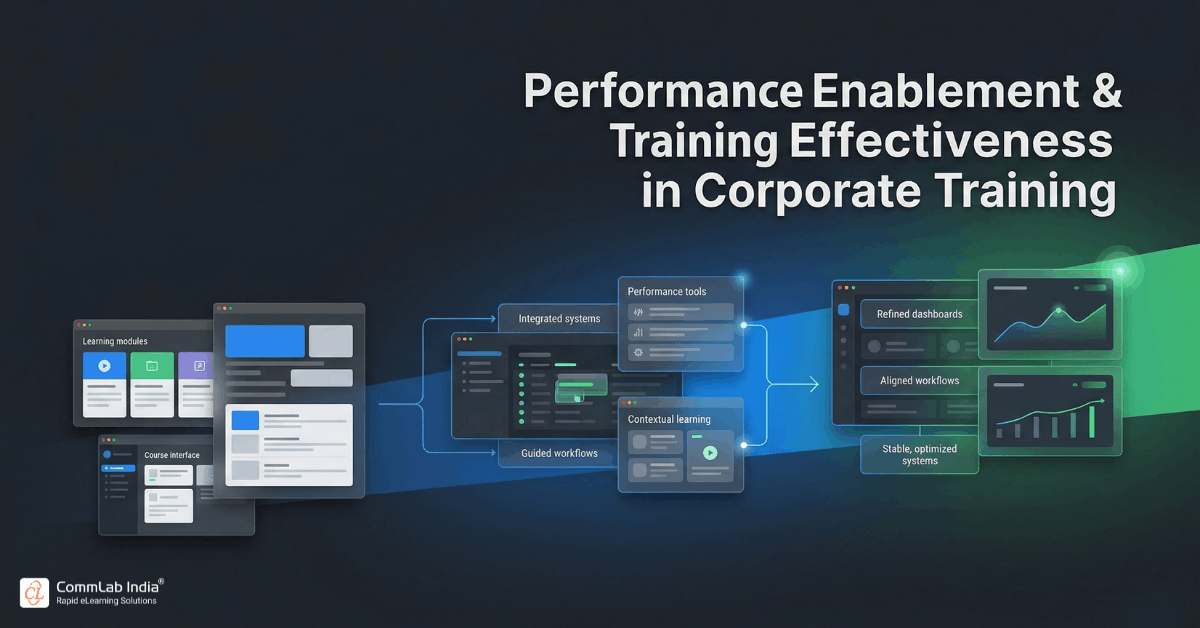 Performance Enablement & Training Effectiveness in Corporate Training

Learning modules

Course interface

Integrated systems

Guided workflows

Performance tools

Contextual learning

Refined dashboards

Aligned workflows

Stable, optimized systems

CommLab India®
Rapid eLearning Solutions